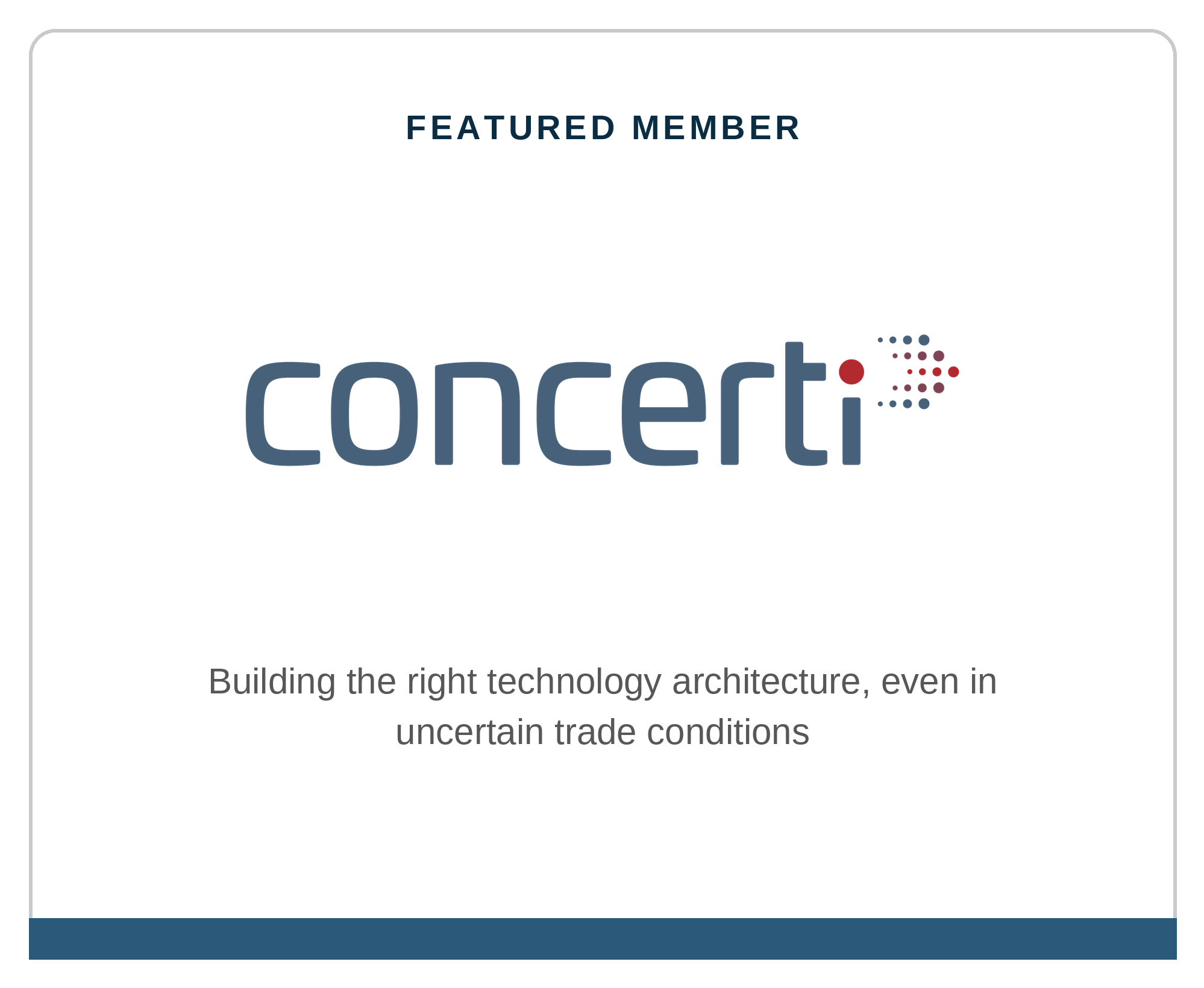 FEATURED MEMBER

concerti

Building the right technology architecture, even in uncertain trade conditions